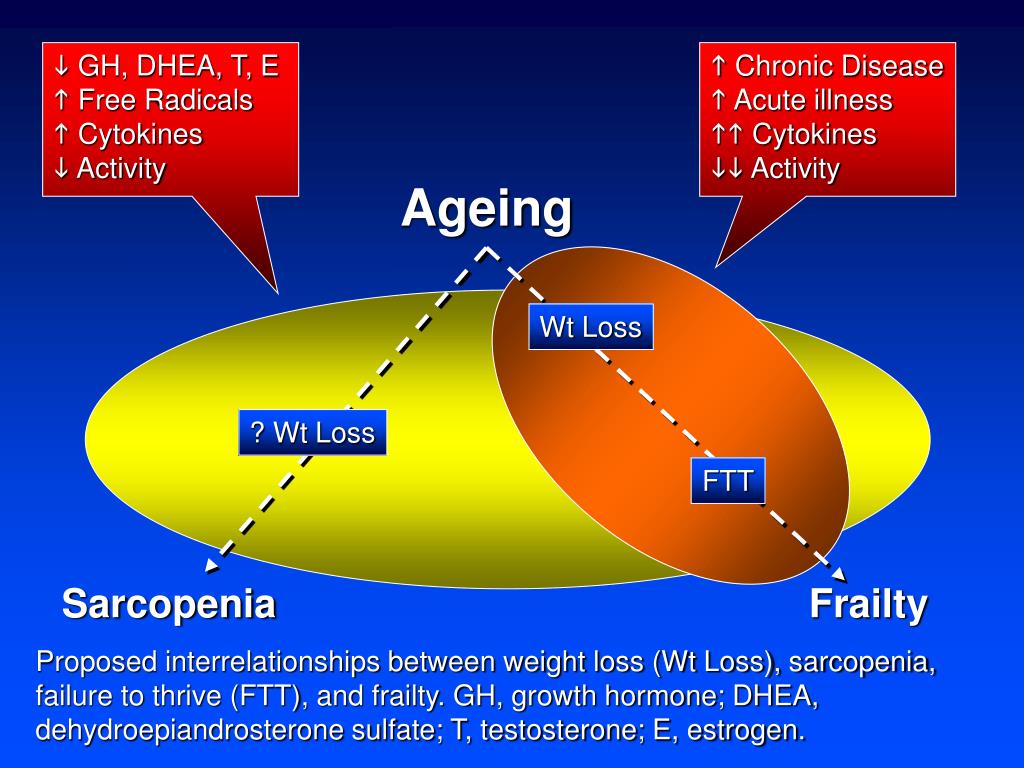 ↓ GH, DHEA, T, E
↑ Free Radicals
↑ Cytokines
↓ Activity

↑ Chronic Disease
↑ Acute illness
↑↑ Cytokines
↓↓ Activity

Ageing

Wt Loss

? Wt Loss

FTT

Sarcopenia

Frailty

Proposed interrelationships between weight loss (Wt Loss), sarcopenia, failure to thrive (FTT), and frailty. GH, growth hormone; DHEA, dehydroepiandrosterone sulfate; T, testosterone; E, estrogen.